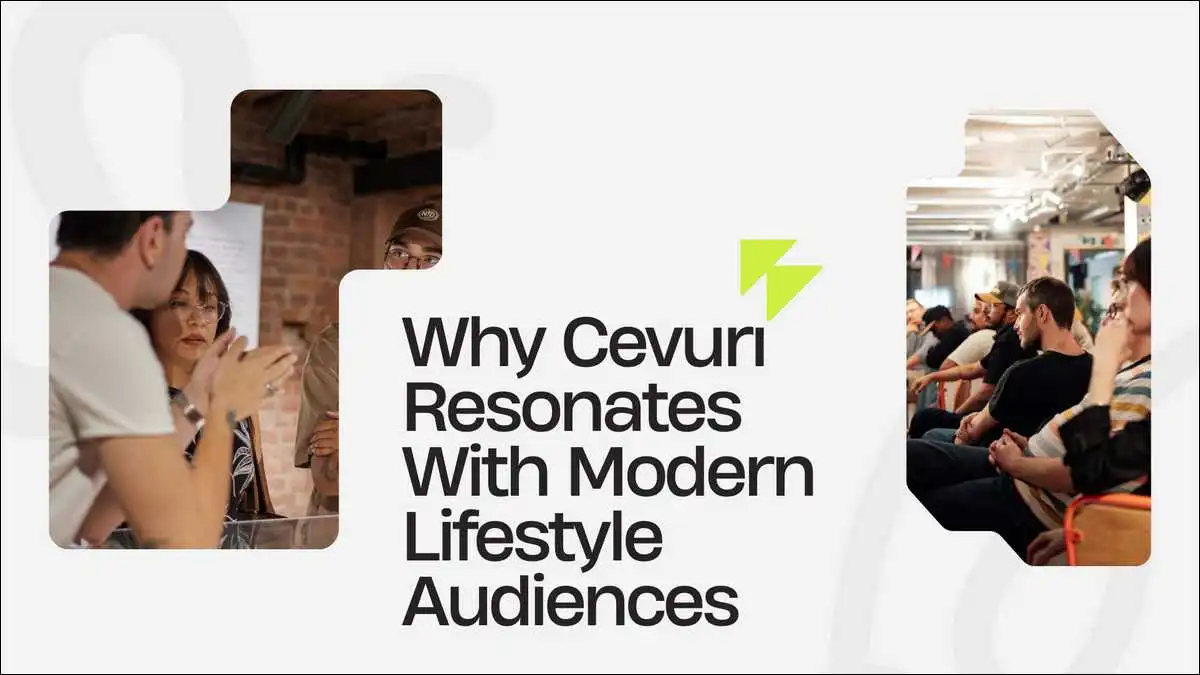 Why Cevuri Resonates With Modern Lifestyle Audiences